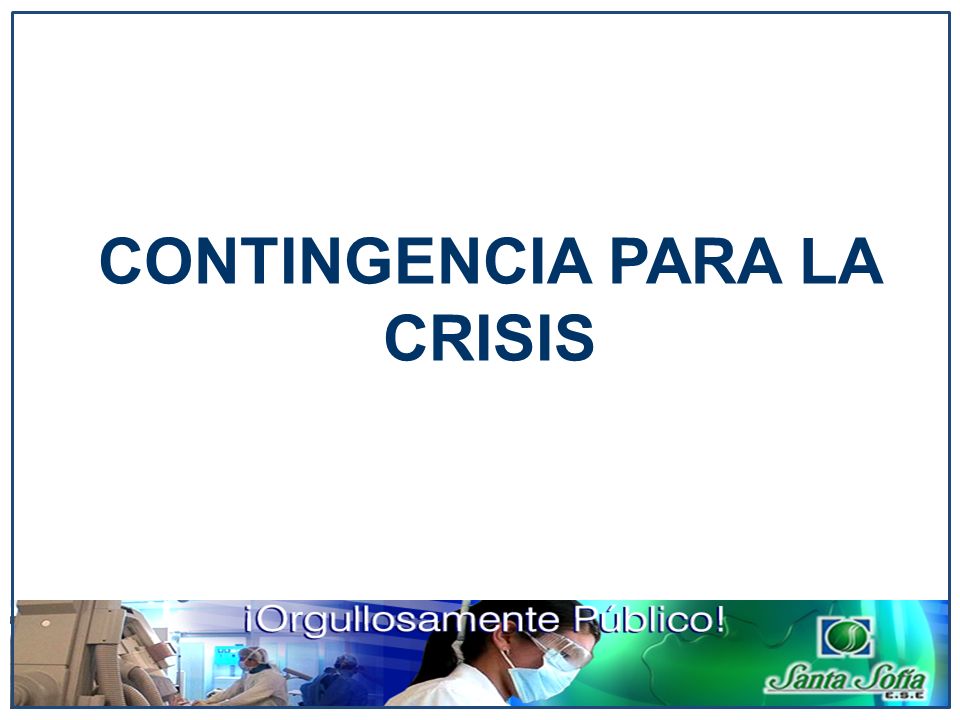 CONTINGENCIA PARA LA CRISIS

¡Orgullosamente Público!

Santa Sofía
E.S.E